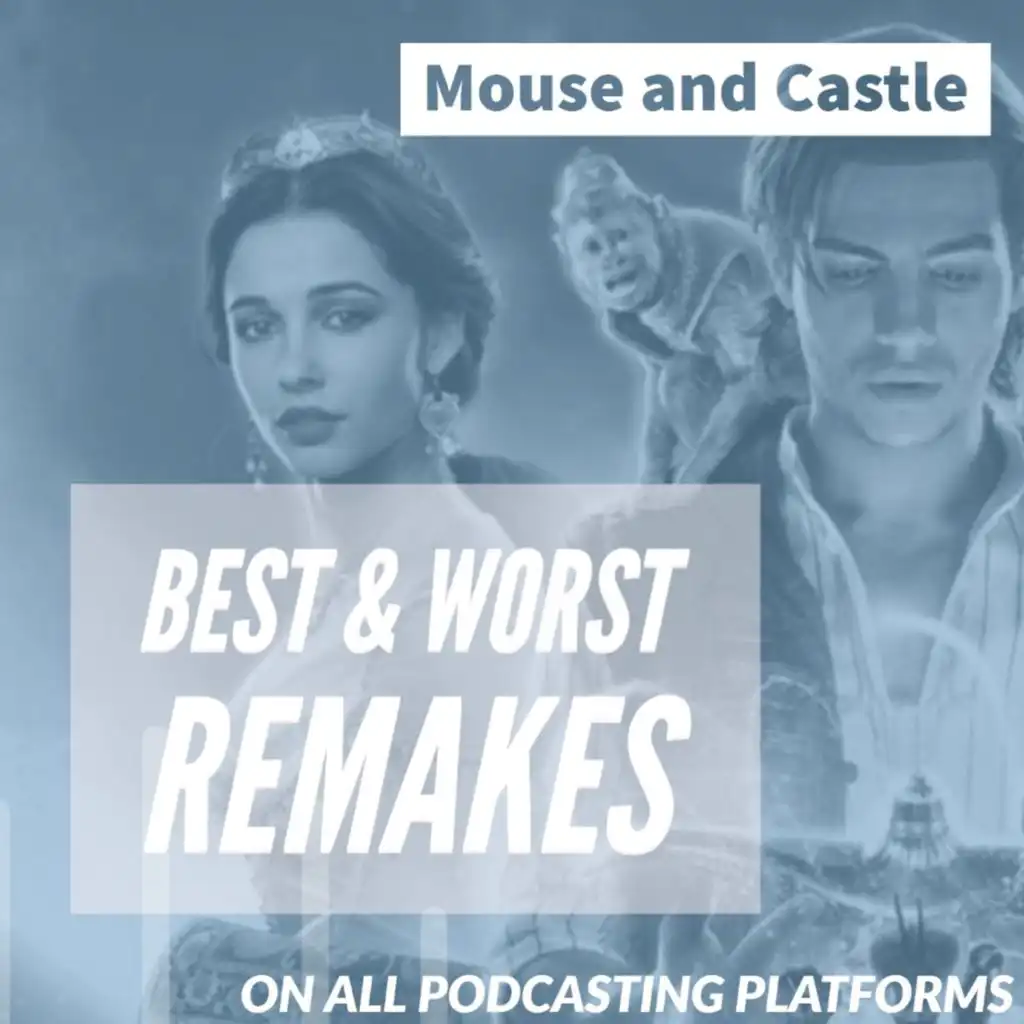 Mouse and Castle

BEST & WORST REMAKES

ON ALL PODCASTING PLATFORMS